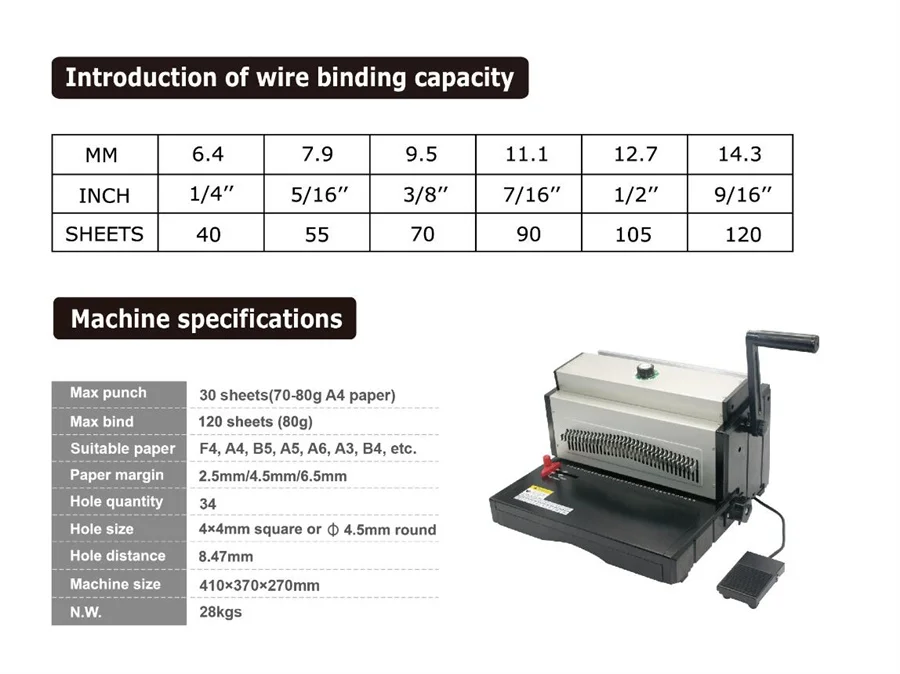 Introduction of wire binding capacity

| MM | 6.4 | 7.9 | 9.5 | 11.1 | 12.7 | 14.3 |
|---|---|---|---|---|---|---|
| INCH | 1/4'' | 5/16'' | 3/8'' | 7/16'' | 1/2'' | 9/16'' |
| SHEETS | 40 | 55 | 70 | 90 | 105 | 120 |

Machine specifications

| Max punch | 30 sheets(70-80g A4 paper) |
|---|---|
| Max bind | 120 sheets (80g) |
| Suitable paper | F4, A4, B5, A5, A6, A3, B4, etc. |
| Paper margin | 2.5mm/4.5mm/6.5mm |
| Hole quantity | 34 |
| Hole size | 4×4mm square or $\phi$ 4.5mm round |
| Hole distance | 8.47mm |
| Machine size | 410×370×270mm |
| N.W. | 28kgs |